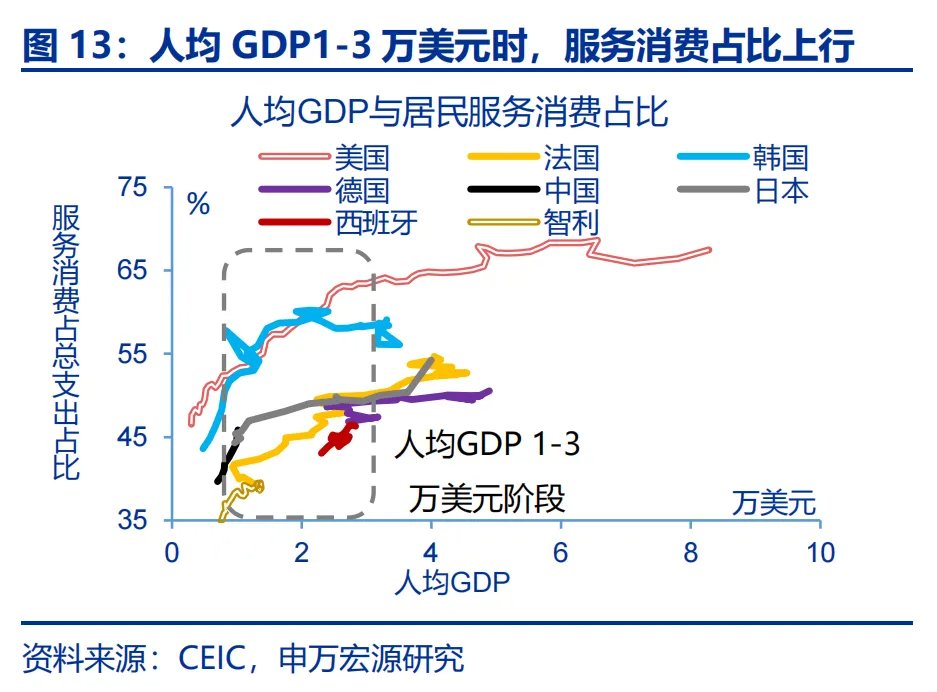 图 13：人均 GDP1-3 万美元时，服务消费占比上行

人均GDP与居民服务消费占比

美国
法国
韩国
德国
中国
日本
西班牙
智利

%

服务消费占总支出占比

75
65
55
45
35

人均GDP 1-3
万美元阶段

万美元

0
2
4
6
8
10

人均GDP

资料来源：CEIC，申万宏源研究